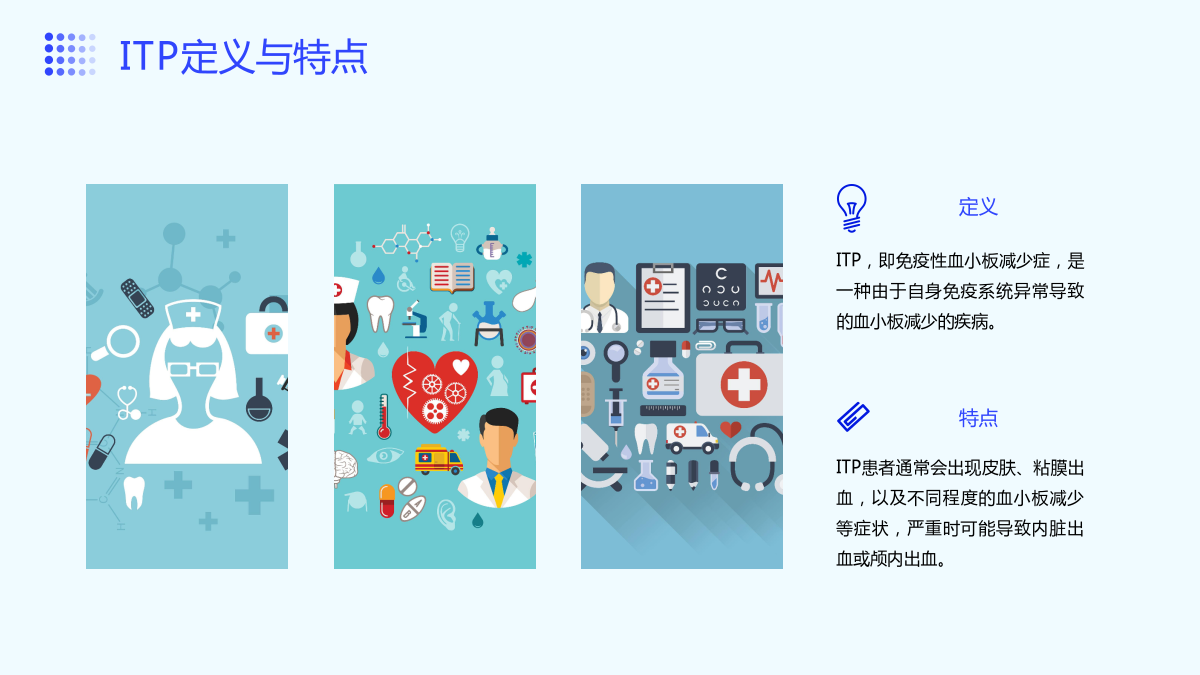 ITP定义与特点

定义

ITP，即免疫性血小板减少症，是一种由于自身免疫系统异常导致的血小板减少的疾病。

特点

ITP患者通常会出现皮肤、粘膜出血，以及不同程度的血小板减少等症状，严重时可能导致内脏出血或颅内出血。